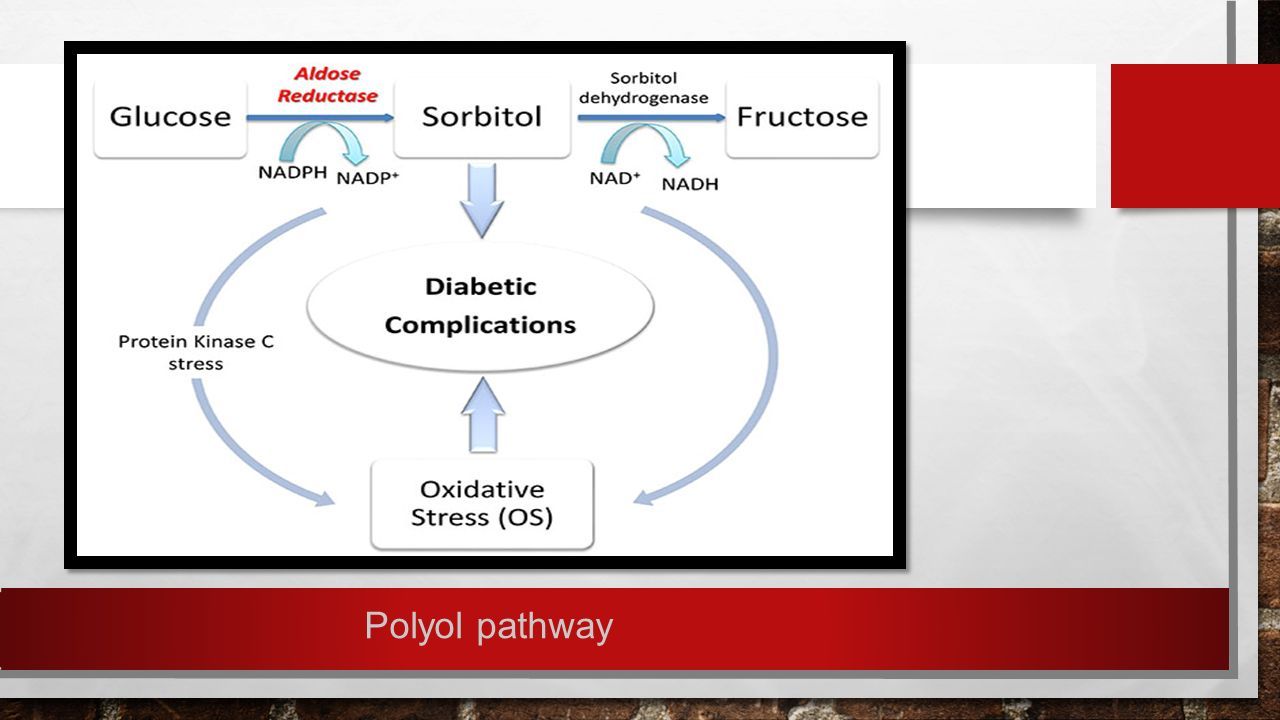 Glucose

Aldose Reductase

Sorbitol

Sorbitol dehydrogenase

Fructose

NADPH $NADP^+$

$NAD^+$ NADH

Diabetic Complications

Protein Kinase C stress

Oxidative Stress (OS)

Polyol pathway